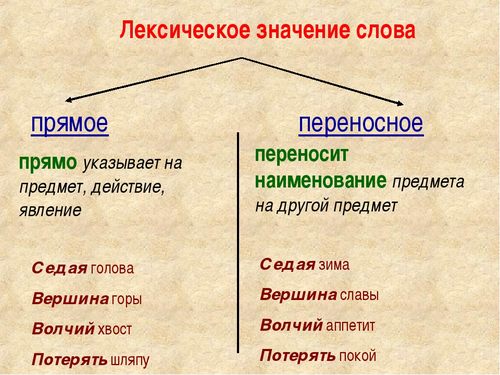 Лексическое значение слова

прямое

прямо указывает на предмет, действие, явление

Седая голова

Вершина горы

Волчий хвост

Потерять шляпу

переносное

переносит наименование предмета на другой предмет

Седая зима

Вершина славы

Волчий аппетит

Потерять покой